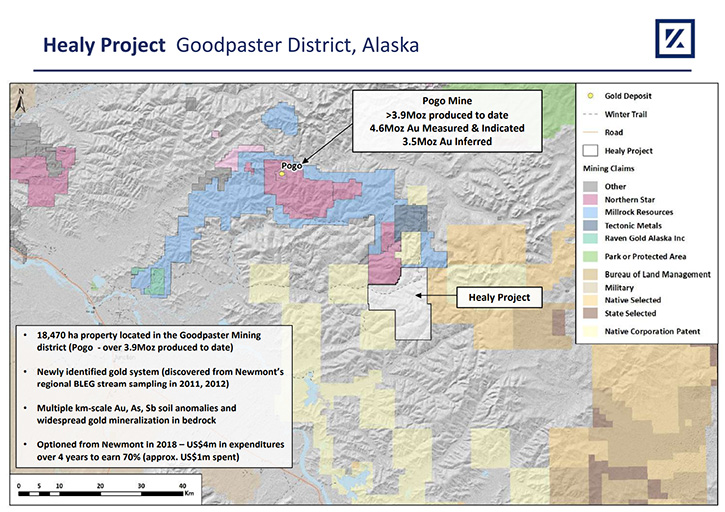 Healy Project Goodpaster District, Alaska

N

Pogo Mine
>3.9Moz produced to date
4.6Moz Au Measured & Indicated
3.5Moz Au Inferred

Pogo

Healy Project

Gold Deposit
Winter Trail
Road
Healy Project
Mining Claims
Other
Northern Star
Millrock Resources
Tectonic Metals
Raven Gold Alaska Inc
Park or Protected Area
Bureau of Land Management
Military
Native Selected
State Selected
Native Corporation Patent

• 18,470 ha property located in the Goodpaster Mining district (Pogo - over 3.9Moz produced to date)

• Newly identified gold system (discovered from Newmont's regional BLEG stream sampling in 2011, 2012)

• Multiple km-scale Au, As, Sb soil anomalies and widespread gold mineralization in bedrock

• Optioned from Newmont in 2018 – US$4m in expenditures over 4 years to earn 70% (approx. US$1m spent)

0 5 10 20 30 40 Km